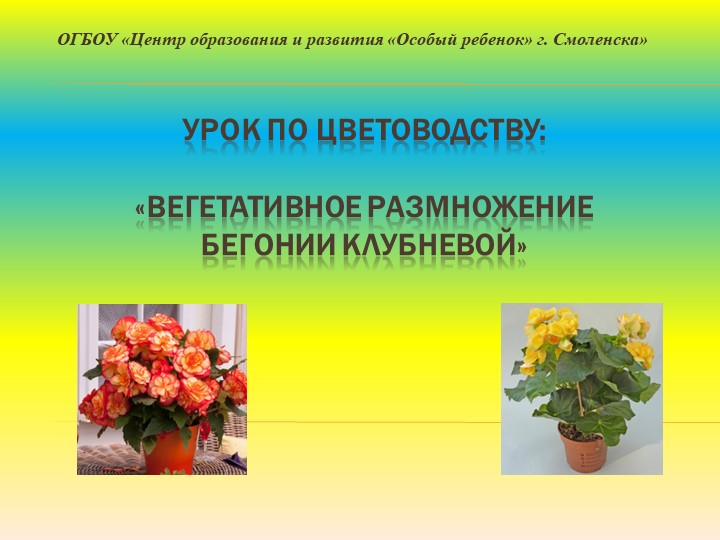 ОГБОУ «Центр образования и развития «Особый ребенок» г. Смоленска»

УРОК ПО ЦВЕТОВОДСТВУ:

«ВЕГЕТАТИВНОЕ РАЗМНОЖЕНИЕ БЕГОНИИ КЛУБНЕВОЙ»